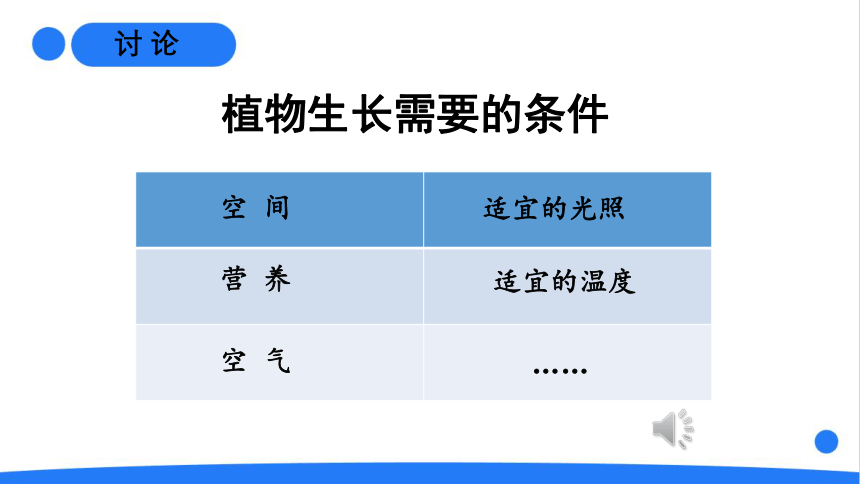 讨 论

植物生长需要的条件

| 空 间 | 适宜的光照 |
|---|---|
| 营 养 | 适宜的温度 |
| 空 气 | …… |